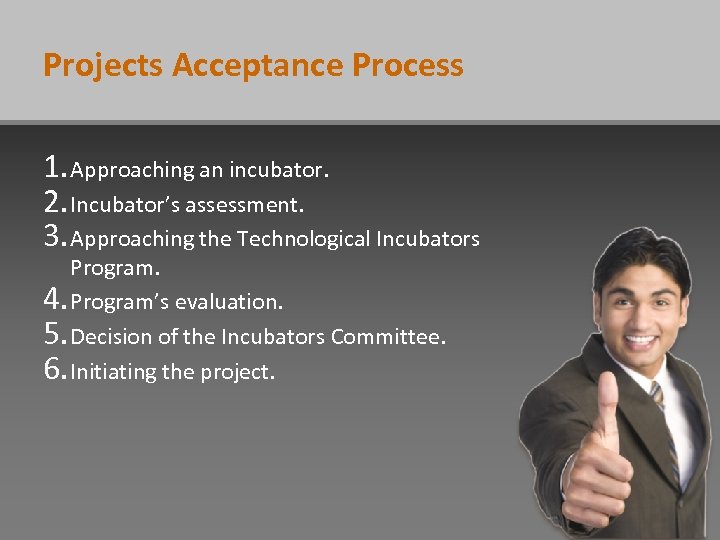 Projects Acceptance Process

1. Approaching an incubator.
2. Incubator's assessment.
3. Approaching the Technological Incubators Program.
4. Program's evaluation.
5. Decision of the Incubators Committee.
6. Initiating the project.